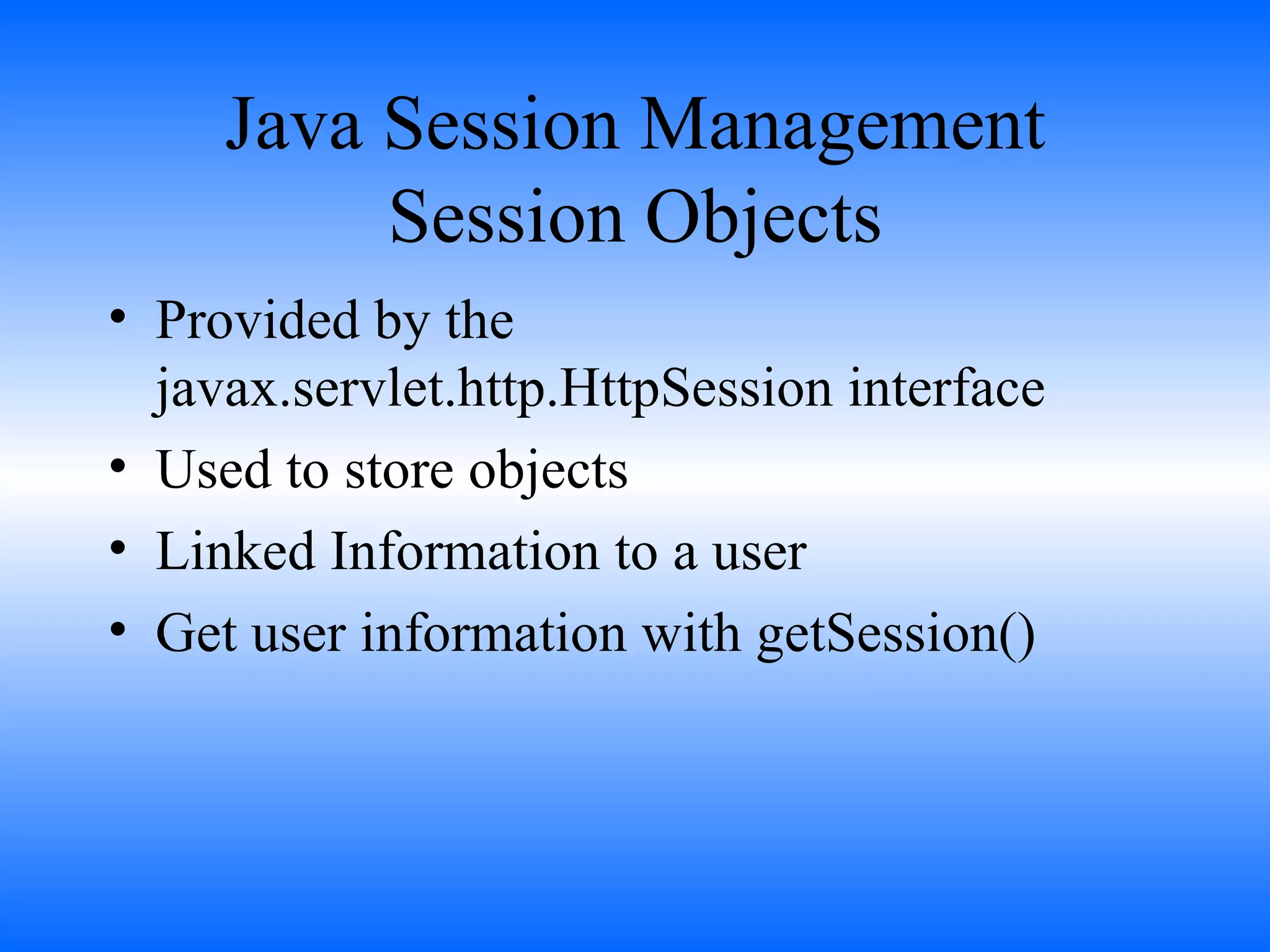 Java Session Management
Session Objects

• Provided by the javax.servlet.http.HttpSession interface
• Used to store objects
• Linked Information to a user
• Get user information with getSession()